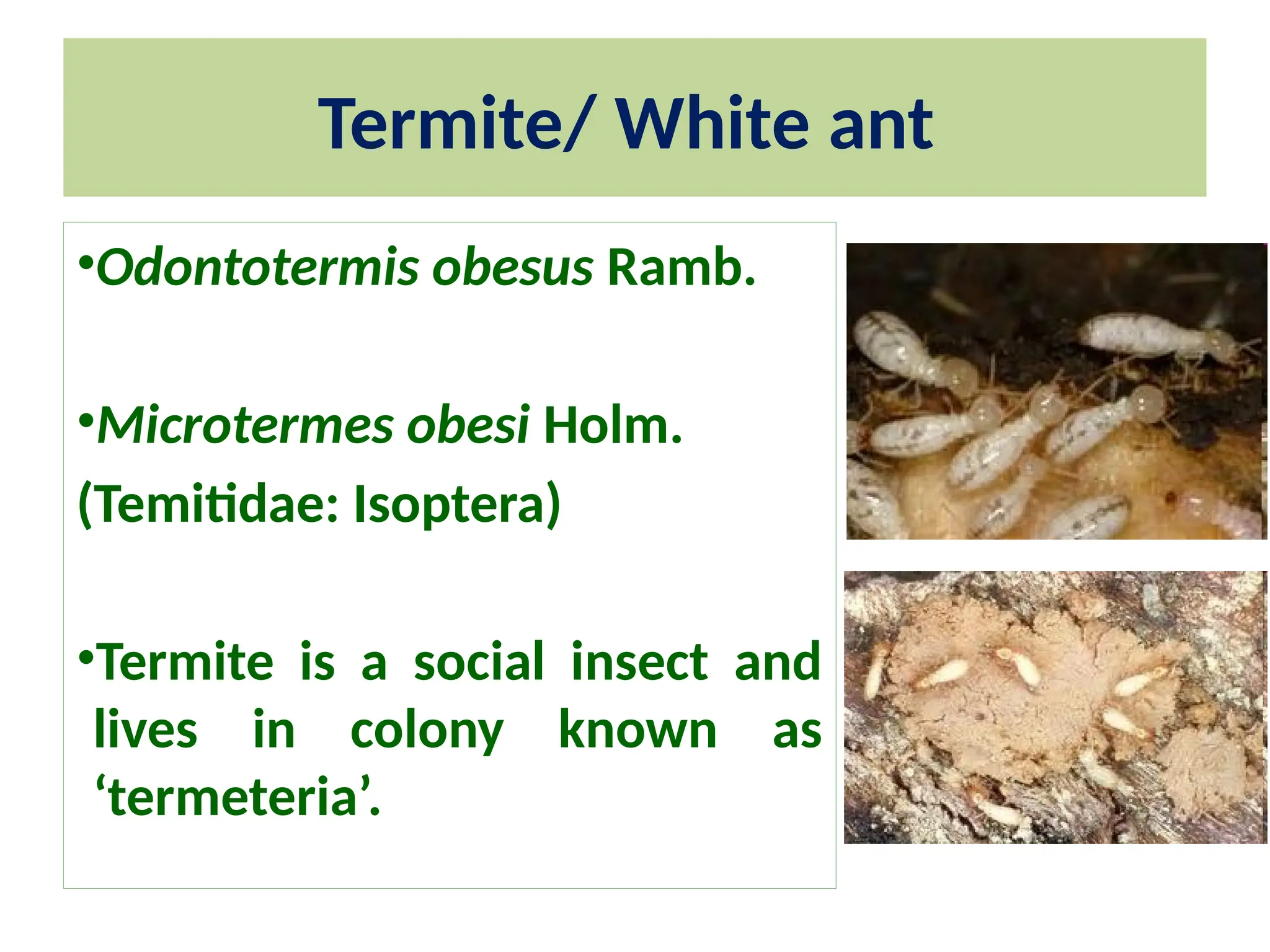 Termite/ White ant

•Odontotermis obesus Ramb.

•Microtermes obesi Holm.

(Temitidae: Isoptera)

•Termite is a social insect and lives in colony known as ‘termeteria’.